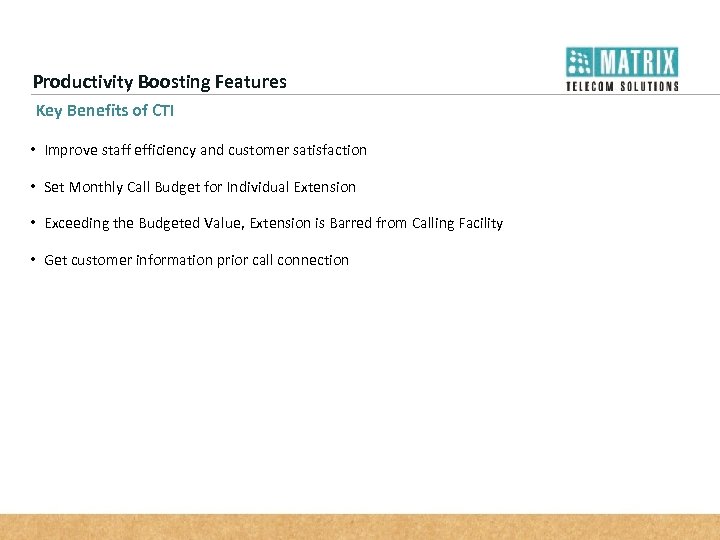 MATRIX
TELECOM SOLUTIONS

Productivity Boosting Features

Key Benefits of CTI

• Improve staff efficiency and customer satisfaction

• Set Monthly Call Budget for Individual Extension

• Exceeding the Budgeted Value, Extension is Barred from Calling Facility

• Get customer information prior call connection